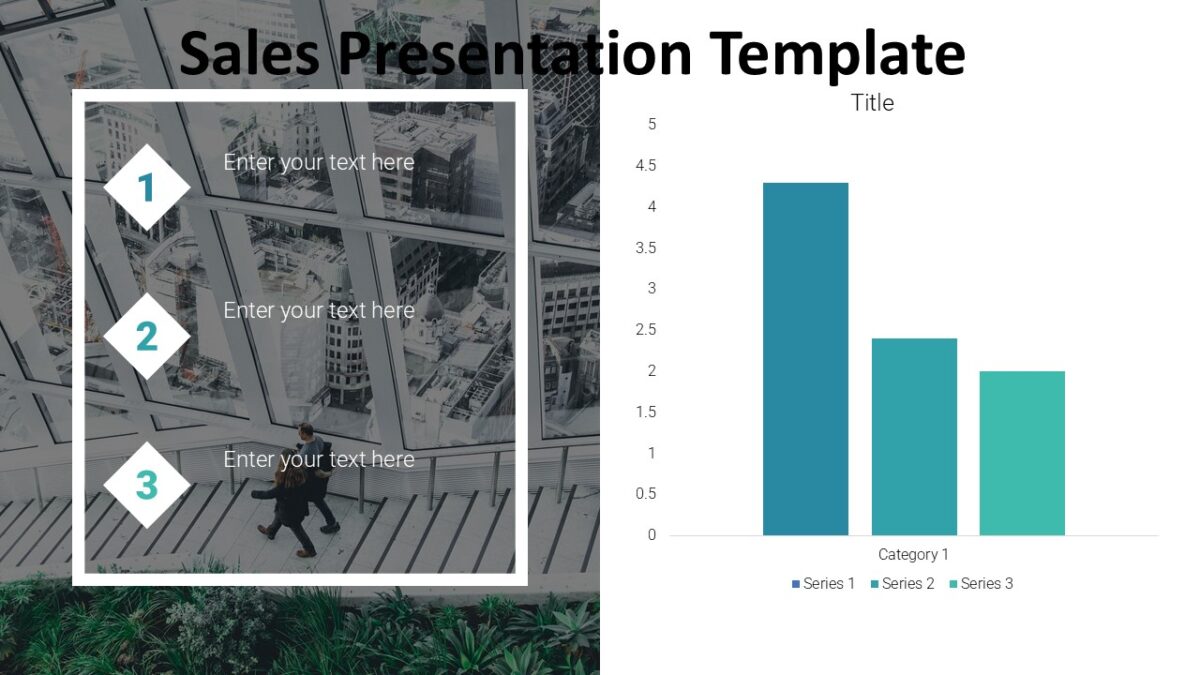 Sales Presentation Template

1
Enter your text here

2
Enter your text here

3
Enter your text here

Title

5
4.5
4
3.5
3
2.5
2
1.5
1
0.5
0

Category 1

Series 1 Series 2 Series 3